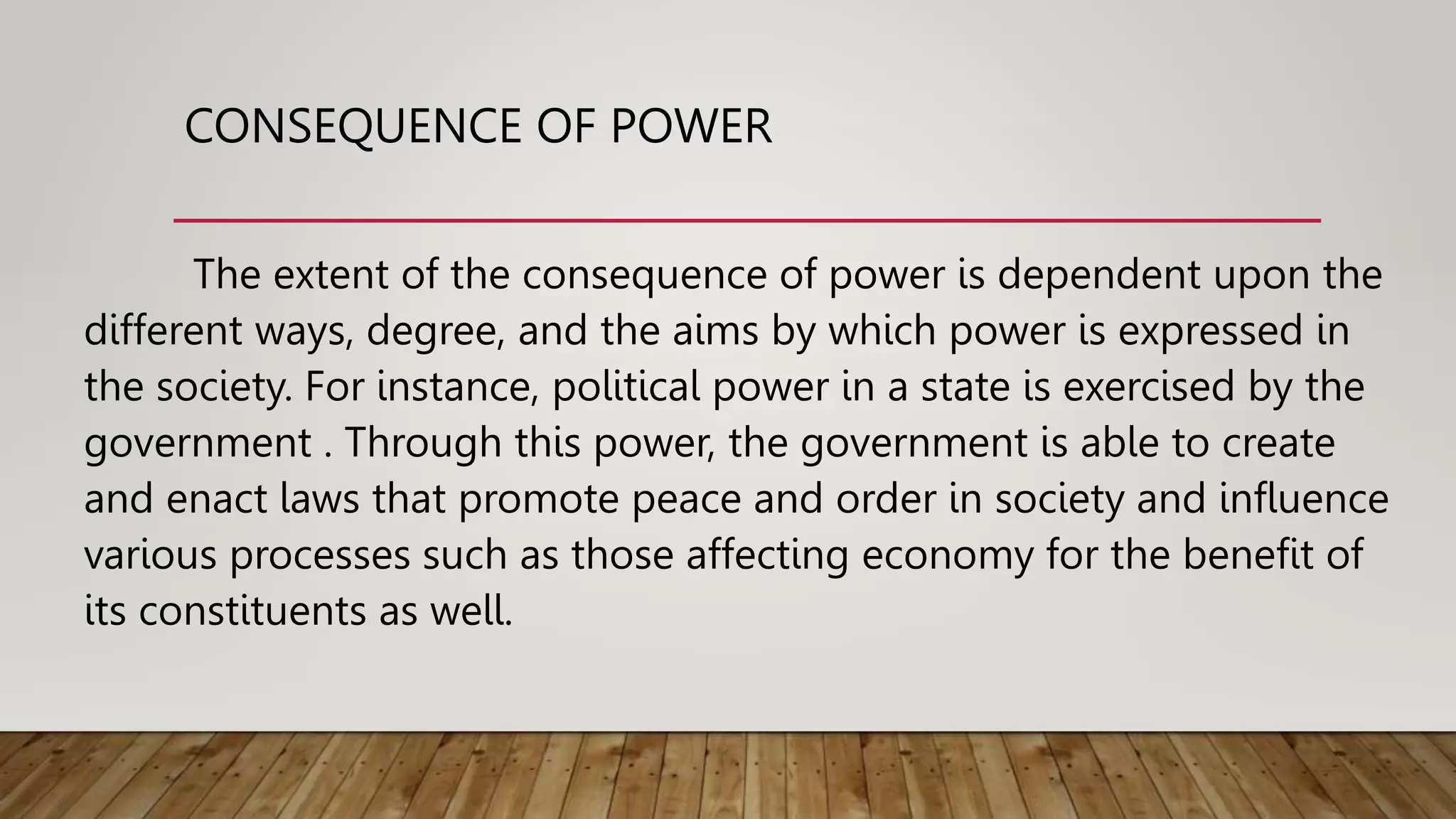 CONSEQUENCE OF POWER

The extent of the consequence of power is dependent upon the different ways, degree, and the aims by which power is expressed in the society. For instance, political power in a state is exercised by the government . Through this power, the government is able to create and enact laws that promote peace and order in society and influence various processes such as those affecting economy for the benefit of its constituents as well.